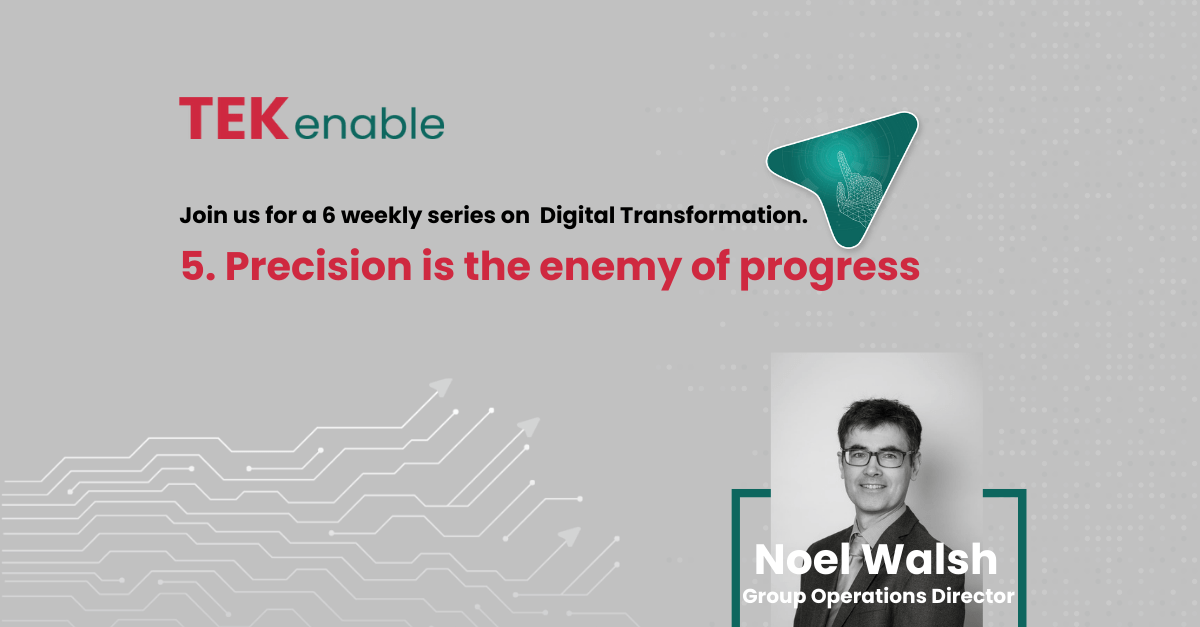 TEKenable

Join us for a 6 weekly series on Digital Transformation.

5. Precision is the enemy of progress

Noel Walsh
Group Operations Director